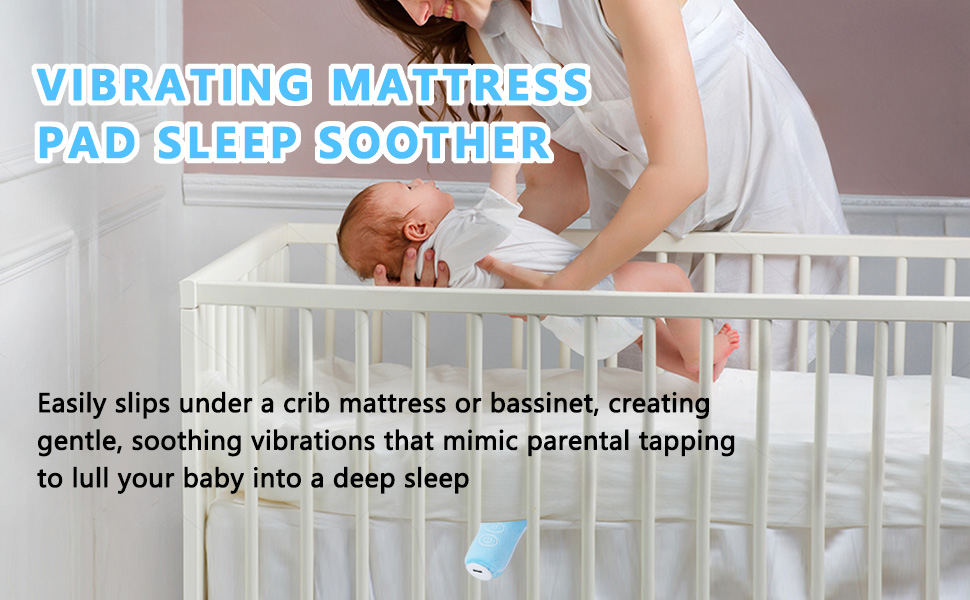 VIBRATING MATTRESS PAD SLEEP SOOTHER

Easily slips under a crib mattress or bassinet, creating gentle, soothing vibrations that mimic parental tapping to lull your baby into a deep sleep